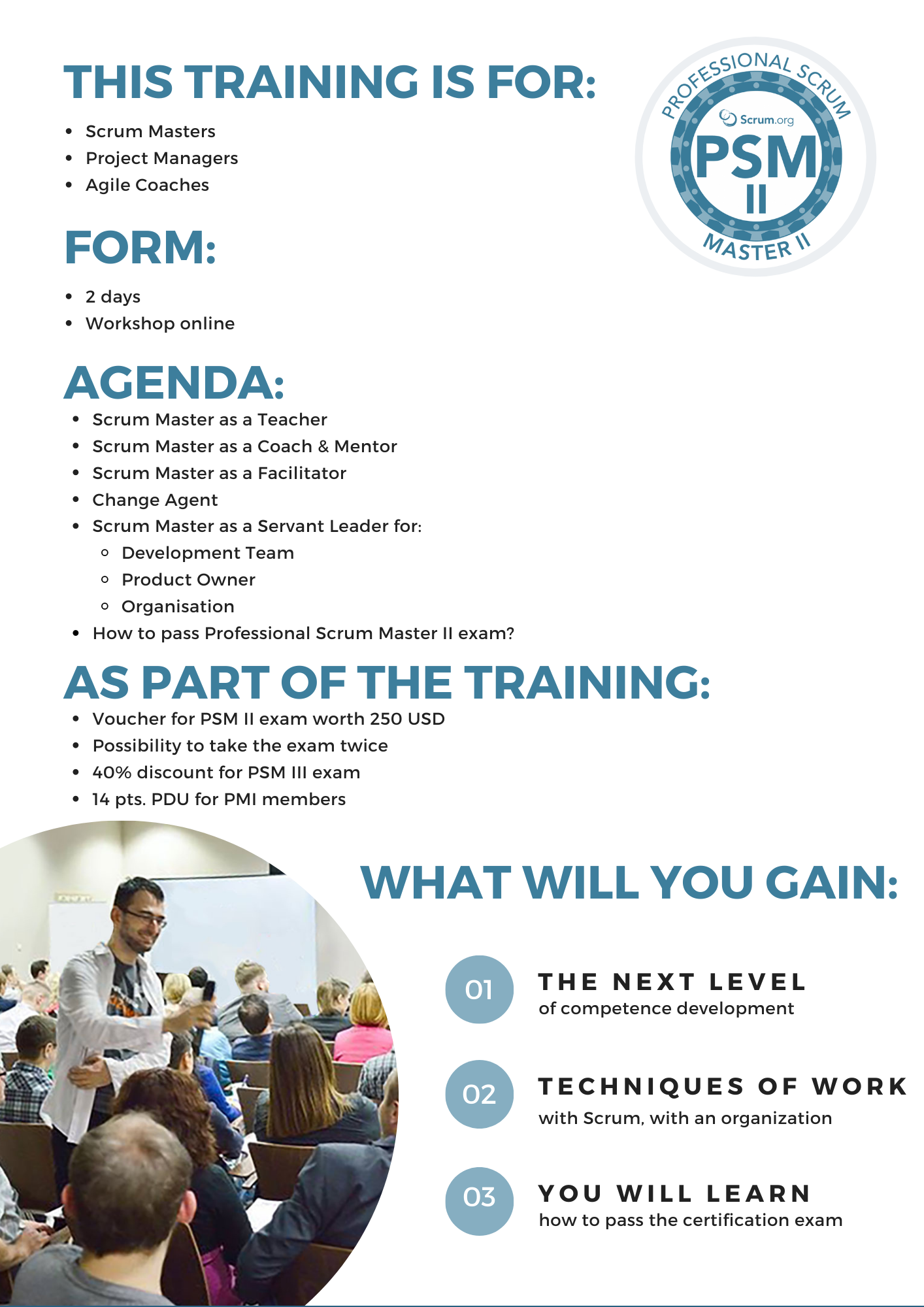 THIS TRAINING IS FOR:

- Scrum Masters
- Project Managers
- Agile Coaches

PROFESSIONAL SCRUM
Scrum.org
PSM
II
MASTER II

FORM:

- 2 days
- Workshop online

AGENDA:

- Scrum Master as a Teacher
- Scrum Master as a Coach & Mentor
- Scrum Master as a Facilitator
- Change Agent
- Scrum Master as a Servant Leader for:
  - Development Team
  - Product Owner
  - Organisation
- How to pass Professional Scrum Master II exam?

AS PART OF THE TRAINING:

- Voucher for PSM II exam worth 250 USD
- Possibility to take the exam twice
- 40% discount for PSM III exam
- 14 pts. PDU for PMI members

WHAT WILL YOU GAIN:

01 THE NEXT LEVEL
of competence development

02 TECHNIQUES OF WORK
with Scrum, with an organization

03 YOU WILL LEARN
how to pass the certification exam